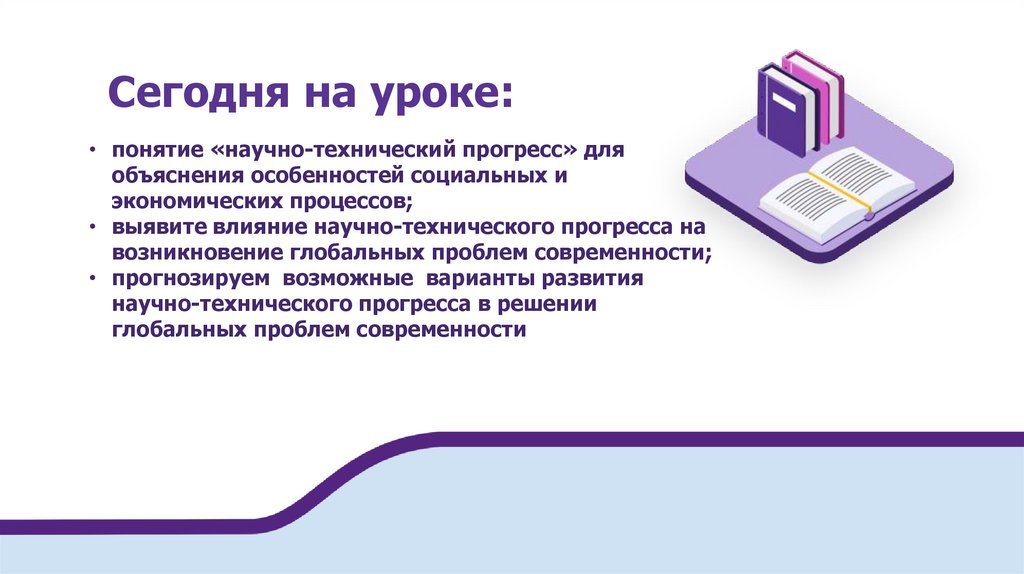 Сегодня на уроке:

• понятие «научно-технический прогресс» для объяснения особенностей социальных и экономических процессов;
• выявите влияние научно-технического прогресса на возникновение глобальных проблем современности;
• прогнозируем возможные варианты развития научно-технического прогресса в решении глобальных проблем современности